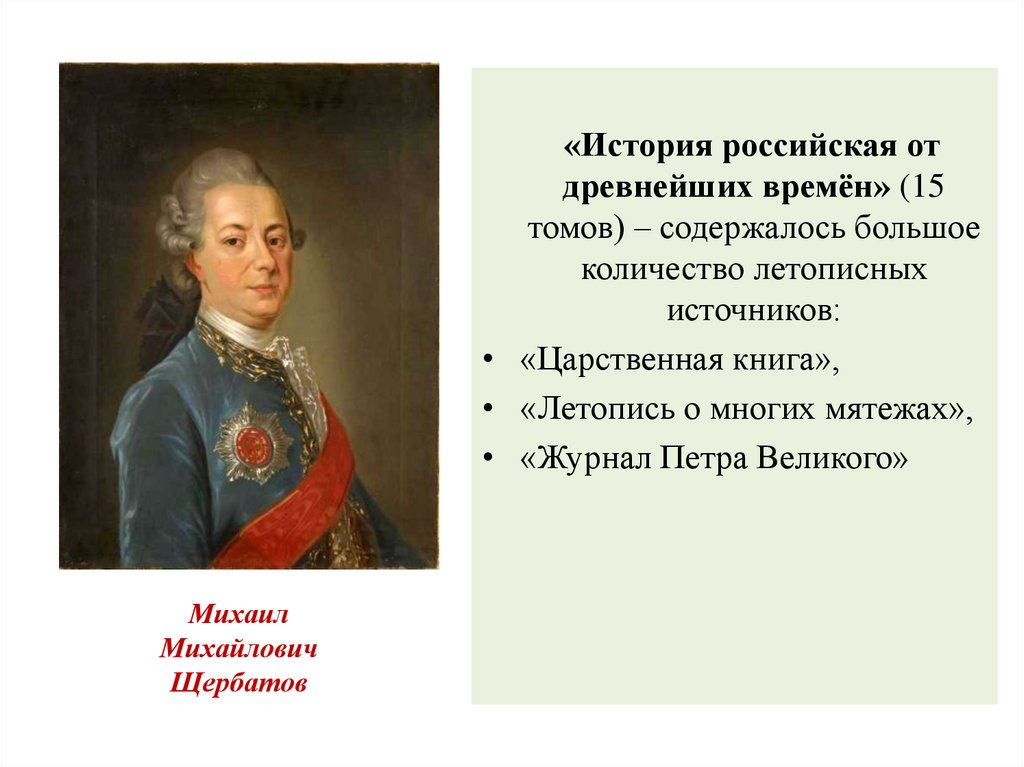 Михаил Михайлович Щербатов

«История российская от древнейших времён» (15 томов) – содержалось большое количество летописных источников:

• «Царственная книга»,
• «Летопись о многих мятежах»,
• «Журнал Петра Великого»